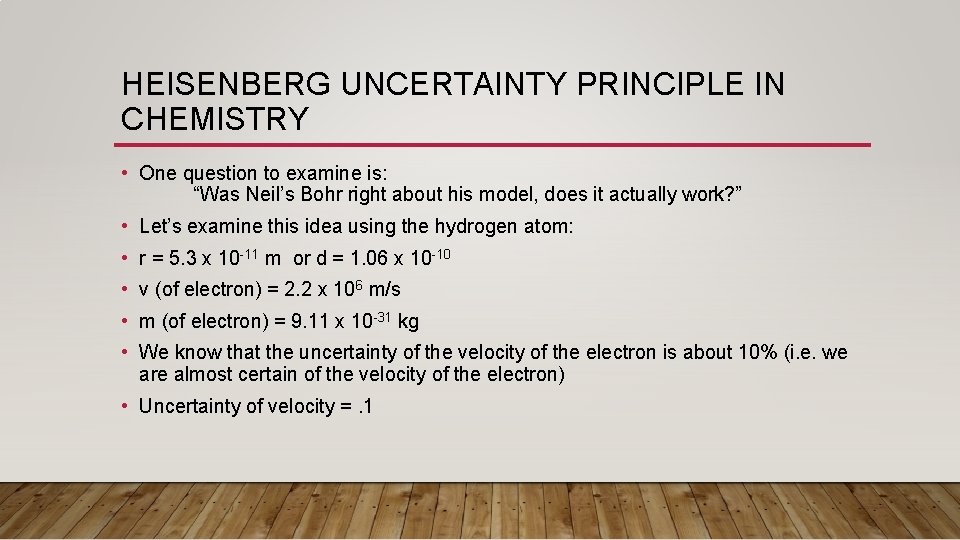 HEISENBERG UNCERTAINTY PRINCIPLE IN CHEMISTRY

• One question to examine is:
“Was Neil’s Bohr right about his model, does it actually work?”

• Let’s examine this idea using the hydrogen atom:

• r = 5.3 x $10^{-11}$ m or d = 1.06 x $10^{-10}$

• v (of electron) = 2.2 x $10^{6}$ m/s

• m (of electron) = 9.11 x $10^{-31}$ kg

• We know that the uncertainty of the velocity of the electron is about 10% (i.e. we are almost certain of the velocity of the electron)

• Uncertainty of velocity = .1